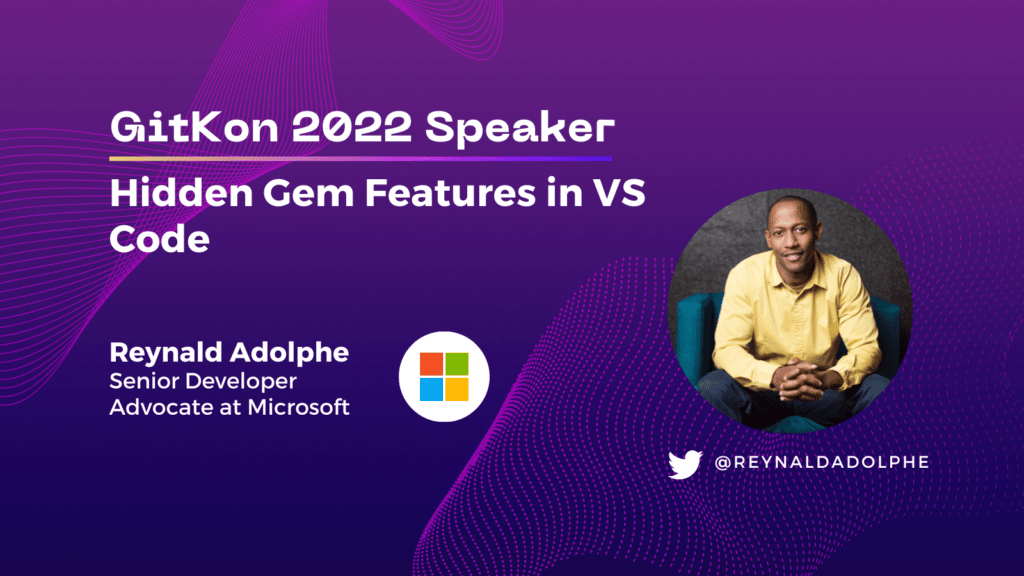 GitKon 2022 Speaker

Hidden Gem Features in VS Code

Reynald Adolphe
Senior Developer Advocate at Microsoft

@REYNALDADOLPHE